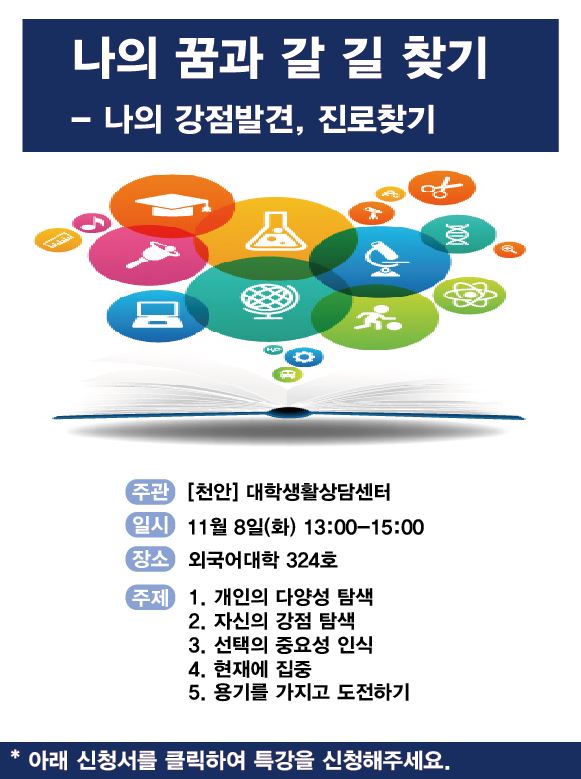 나의 꿈과 갈 길 찾기
– 나의 강점발견, 진로찾기

주관 [천안] 대학생활상담센터
일시 11월 8일(화) 13:00–15:00
장소 외국어대학 324호
주제 1. 개인의 다양성 탐색
2. 자신의 강점 탐색
3. 선택의 중요성 인식
4. 현재에 집중
5. 용기를 가지고 도전하기

* 아래 신청서를 클릭하여 특강을 신청해주세요.